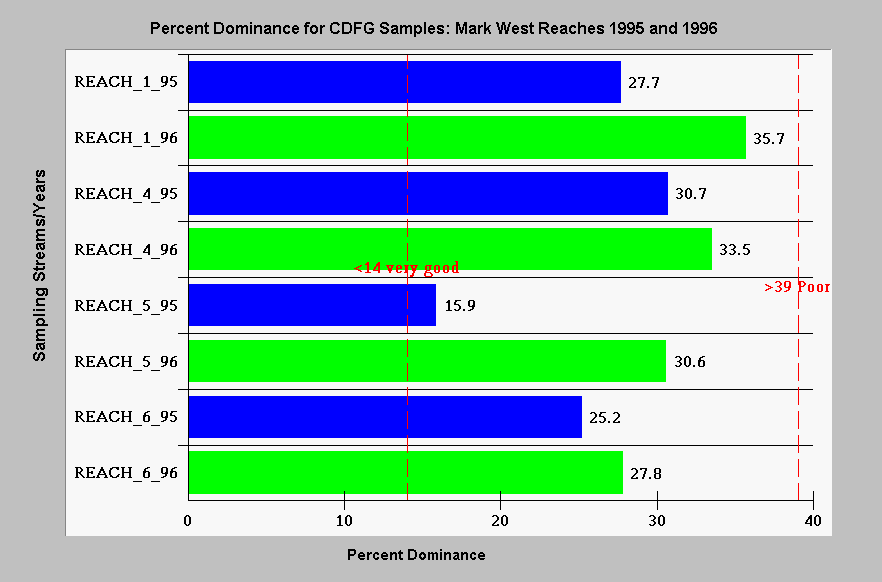 Percent Dominance for CDFG Samples: Mark West Reaches 1995 and 1996

Sampling Streams/Years

REACH_1_95 27.7
REACH_1_96 35.7
REACH_4_95 30.7
REACH_4_96 33.5
<14 very good
>39 Poor
REACH_5_95 15.9
REACH_5_96 30.6
REACH_6_95 25.2
REACH_6_96 27.8

0 10 20 30 40

Percent Dominance